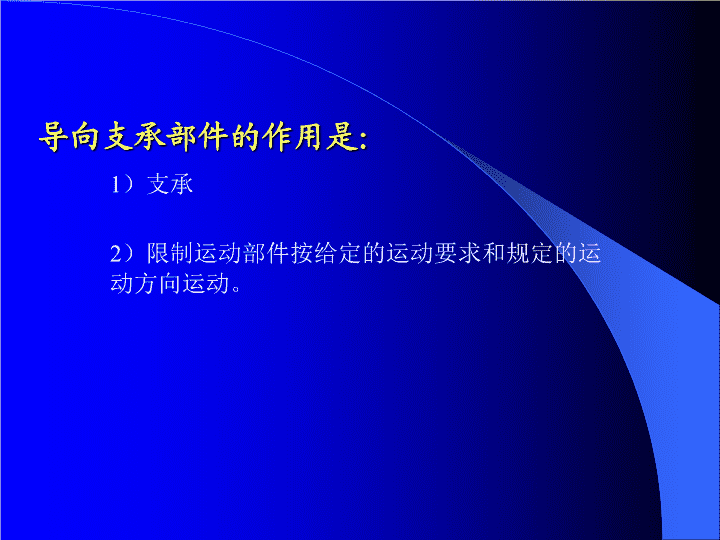 导向支承部件的作用是:

1）支承

2）限制运动部件按给定的运动要求和规定的运动方向运动。